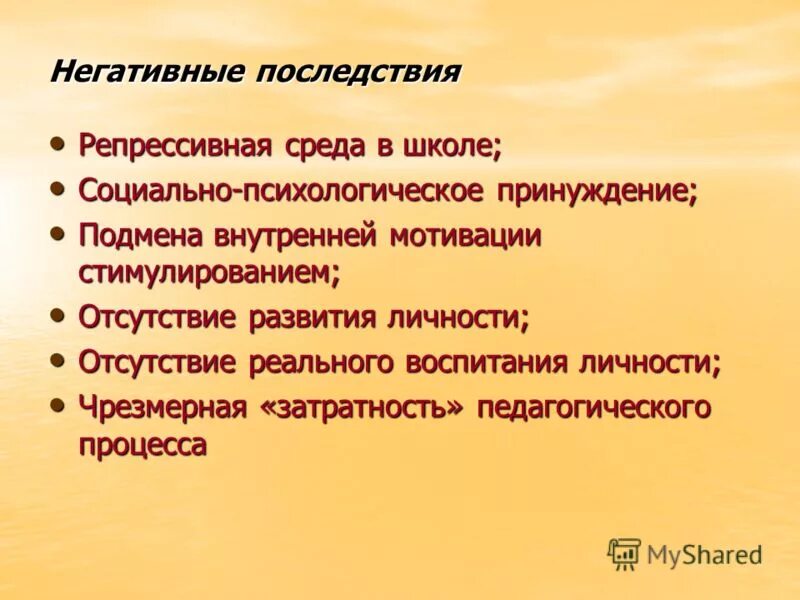 Негативные последствия

• Репрессивная среда в школе;
• Социально-психологическое принуждение;
• Подмена внутренней мотивации стимулированием;
• Отсутствие развития личности;
• Отсутствие реального воспитания личности;
• Чрезмерная «затратность» педагогического процесса

MyShared